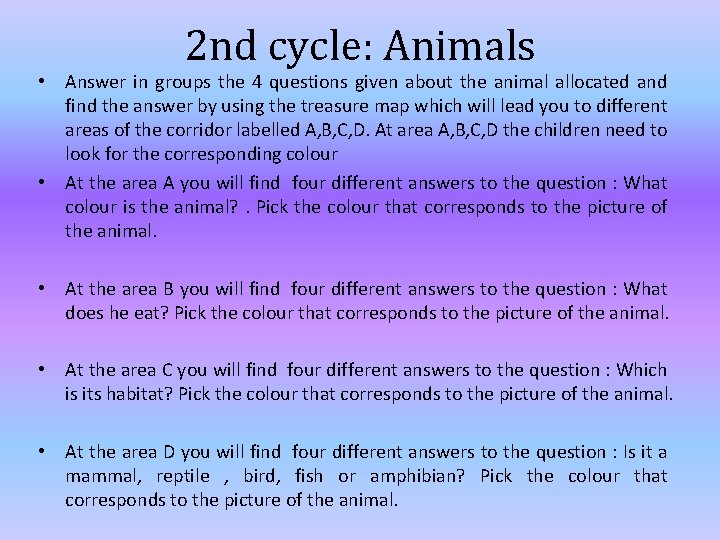 2nd cycle: Animals

• Answer in groups the 4 questions given about the animal allocated and find the answer by using the treasure map which will lead you to different areas of the corridor labelled A,B,C,D. At area A,B,C,D the children need to look for the corresponding colour

• At the area A you will find four different answers to the question : What colour is the animal? . Pick the colour that corresponds to the picture of the animal.

• At the area B you will find four different answers to the question : What does he eat? Pick the colour that corresponds to the picture of the animal.

• At the area C you will find four different answers to the question : Which is its habitat? Pick the colour that corresponds to the picture of the animal.

• At the area D you will find four different answers to the question : Is it a mammal, reptile , bird, fish or amphibian? Pick the colour that corresponds to the picture of the animal.